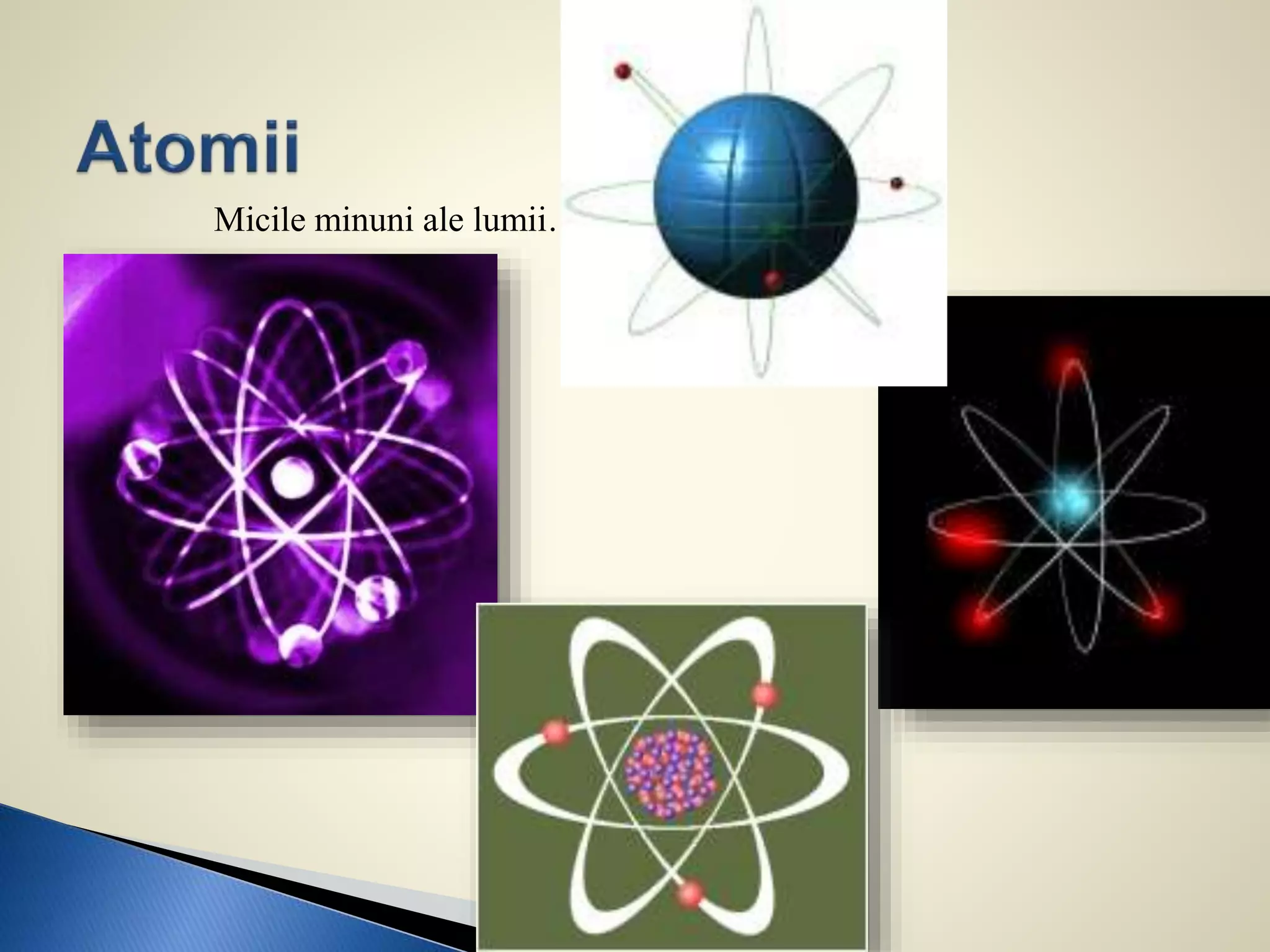 Atomii

Micile minuni ale lumii.